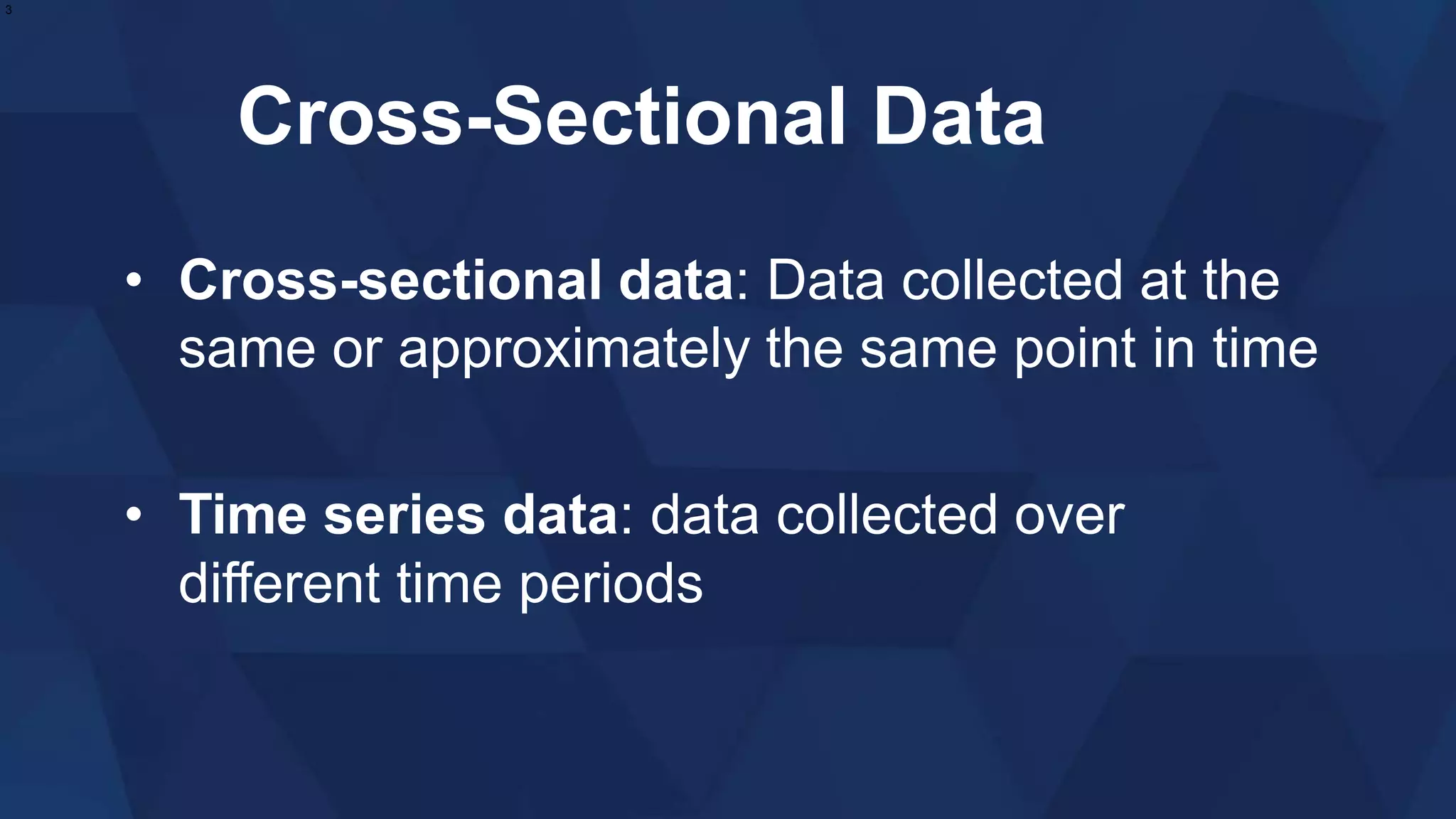 3

Cross-Sectional Data

• Cross-sectional data: Data collected at the same or approximately the same point in time

• Time series data: data collected over different time periods